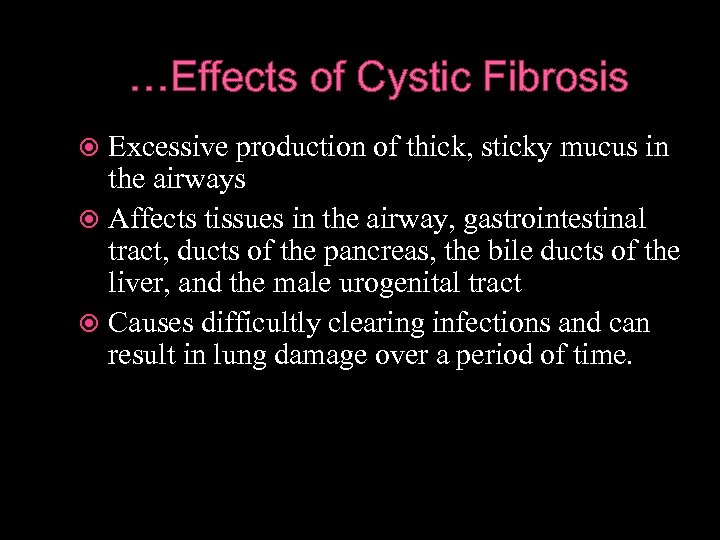 …Effects of Cystic Fibrosis

Excessive production of thick, sticky mucus in the airways

Affects tissues in the airway, gastrointestinal tract, ducts of the pancreas, the bile ducts of the liver, and the male urogenital tract

Causes difficultly clearing infections and can result in lung damage over a period of time.